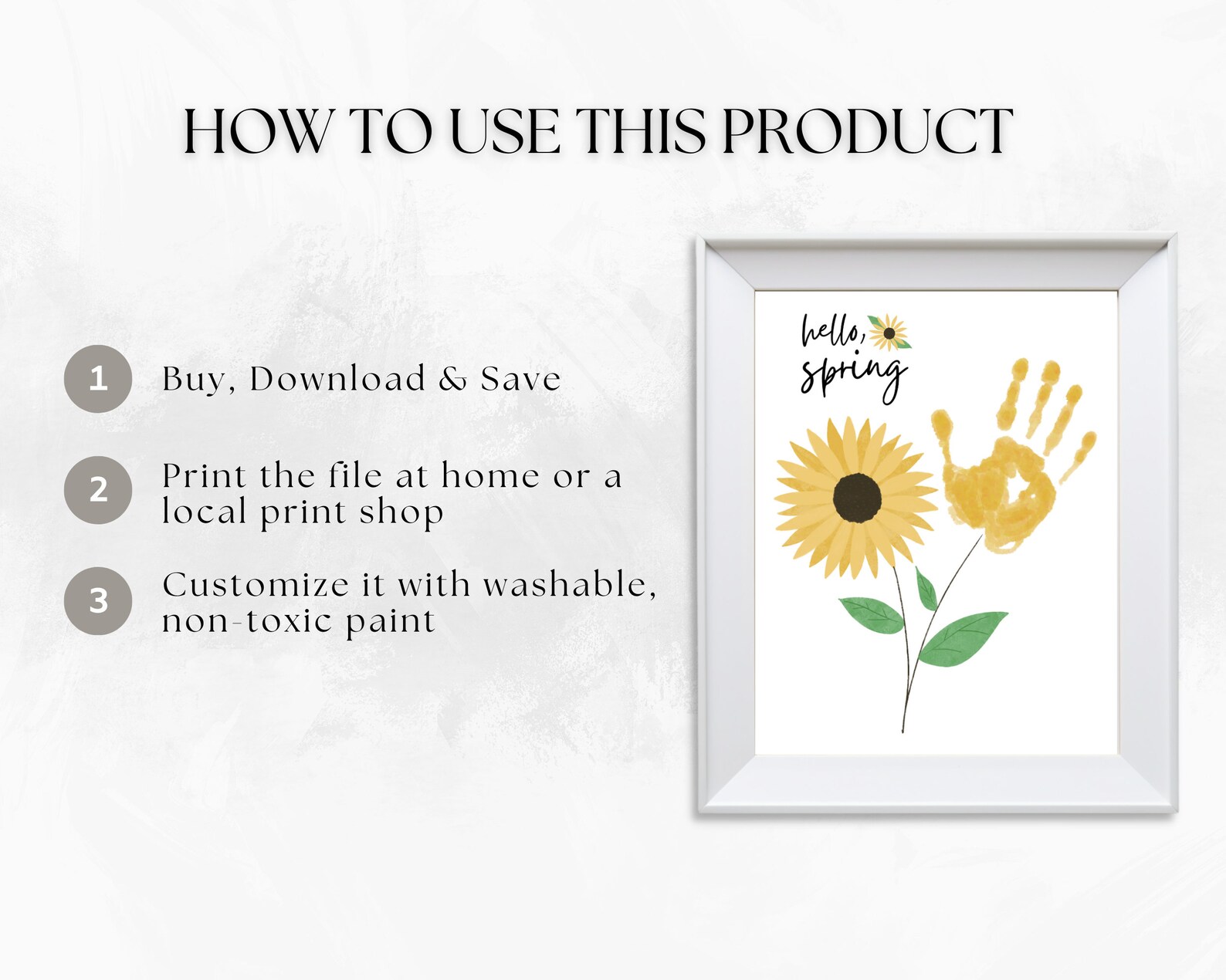 HOW TO USE THIS PRODUCT

1 Buy, Download & Save

2 Print the file at home or a local print shop

3 Customize it with washable, non-toxic paint

hello, spring